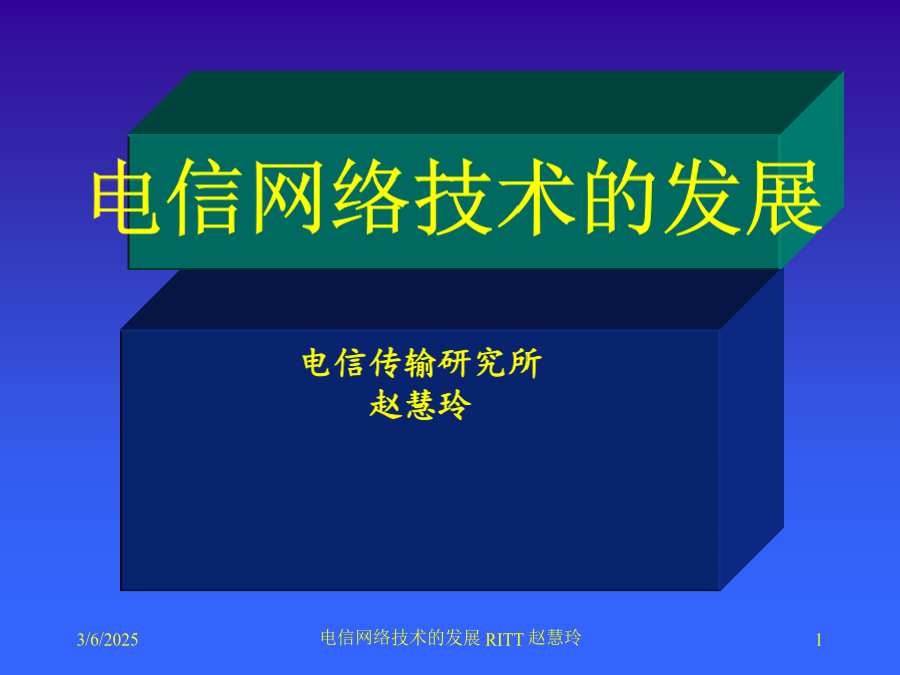 电信网络技术的发展

电信传输研究所
赵慧玲

3/6/2025

电信网络技术的发展 RITT 赵慧玲

1